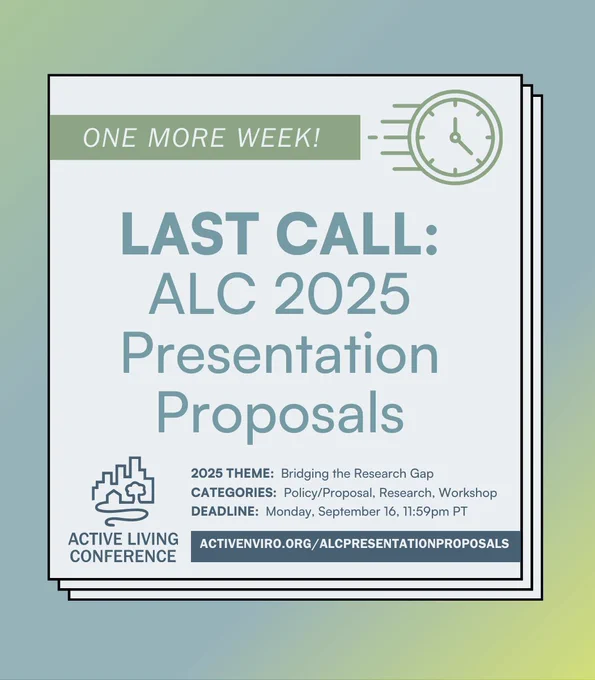 ONE MORE WEEK!

LAST CALL:
ALC 2025
Presentation
Proposals

ACTIVE LIVING
CONFERENCE

2025 THEME: Bridging the Research Gap
CATEGORIES: Policy/Proposal, Research, Workshop
DEADLINE: Monday, September 16, 11:59pm PT

ACTIVENVIRO.ORG/ALCPRESENTATIONPROPOSALS